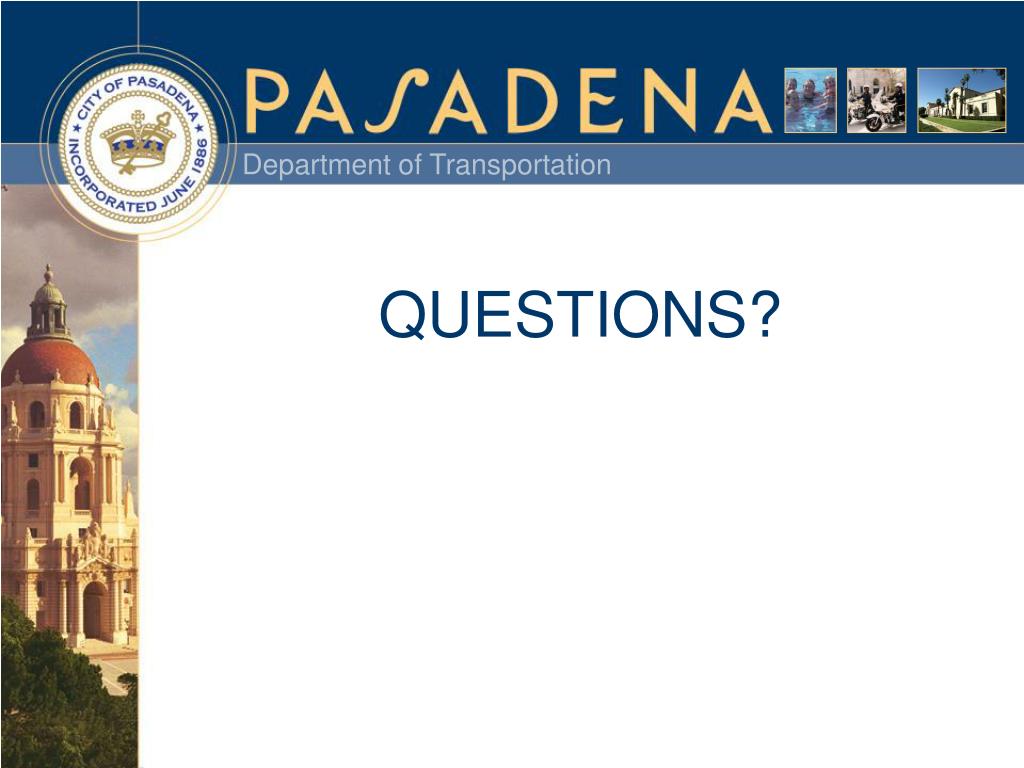 CITY OF PASADENA
INCORPORATED JUNE 1886

PASADENA

Department of Transportation

QUESTIONS?